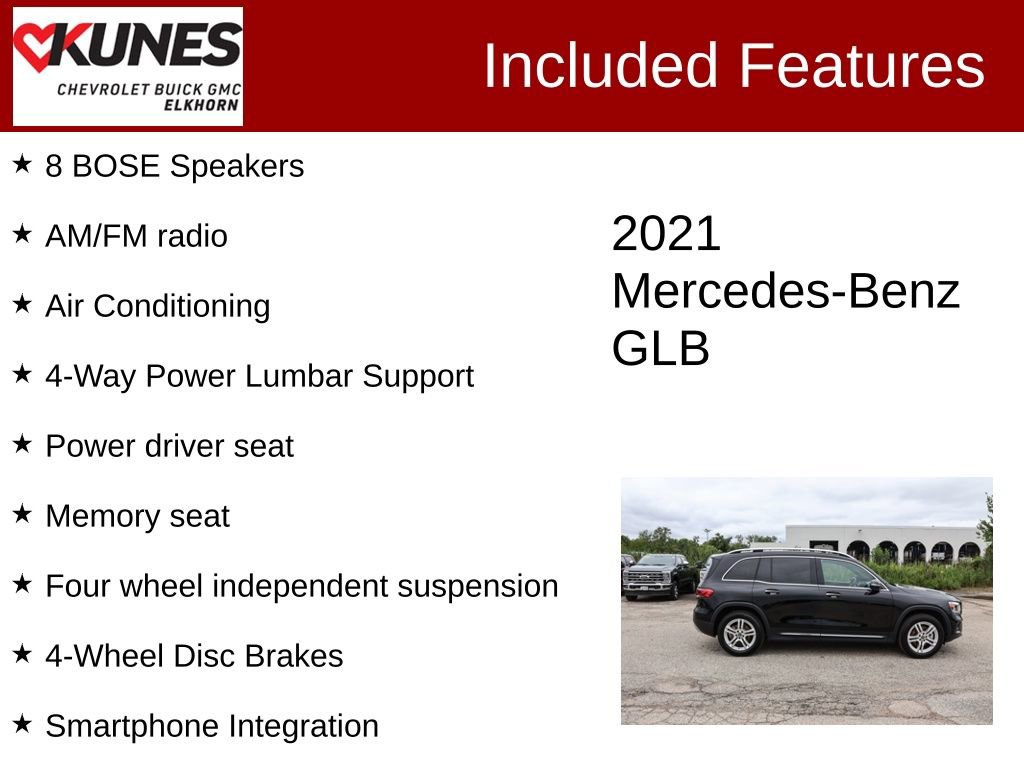 KUNES
CHEVROLET BUICK GMC
ELKHORN

Included Features

★ 8 BOSE Speakers
★ AM/FM radio
★ Air Conditioning
★ 4-Way Power Lumbar Support
★ Power driver seat
★ Memory seat
★ Four wheel independent suspension
★ 4-Wheel Disc Brakes
★ Smartphone Integration

2021 Mercedes-Benz GLB